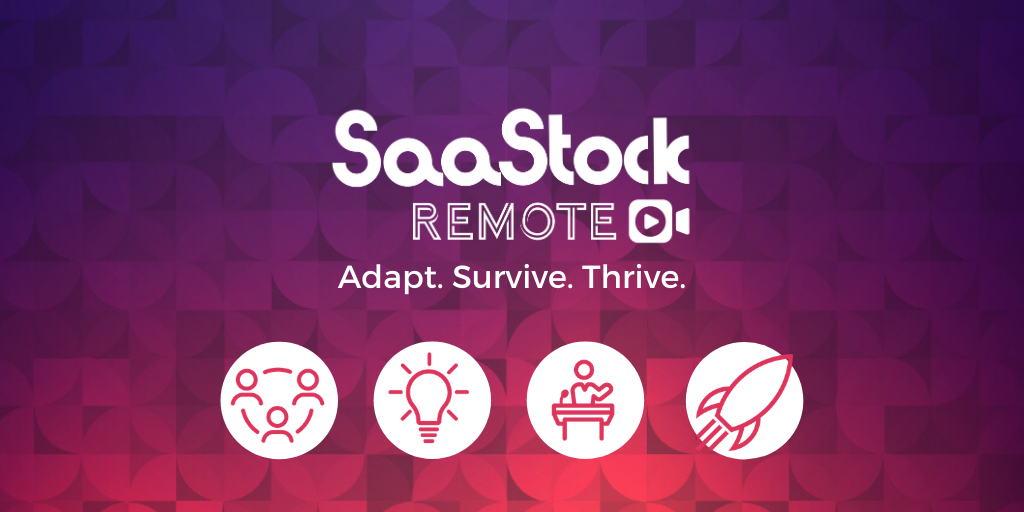 SaaStock
REMOTE
Adapt. Survive. Thrive.